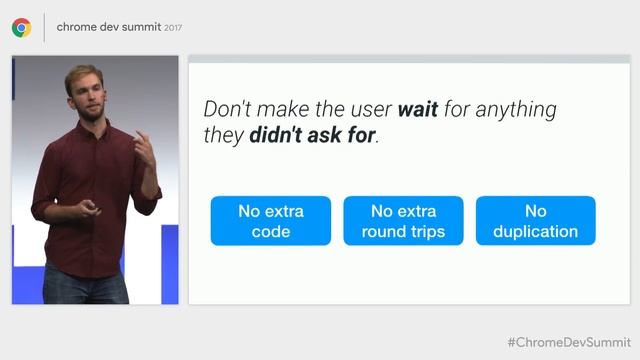 chrome dev summit 2017

Don't make the user wait for anything they didn't ask for.

No extra code

No extra round trips

No duplication

#ChromeDevSummit